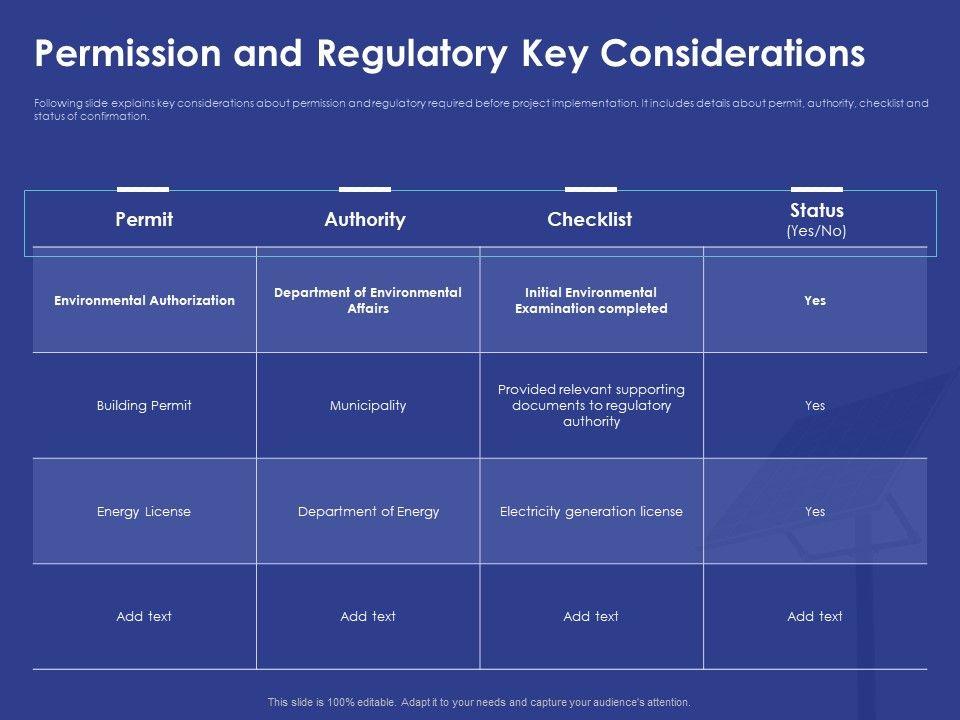 Permission and Regulatory Key Considerations

Following slide explains key considerations about permission and regulatory required before project implementation. It includes details about permit, authority, checklist and status of confirmation.

| Permit | Authority | Checklist | Status (Yes/No) |
|---|---|---|---|
| Environmental Authorization | Department of Environmental Affairs | Initial Environmental Examination completed | Yes |
| Building Permit | Municipality | Provided relevant supporting documents to regulatory authority | Yes |
| Energy License | Department of Energy | Electricity generation license | Yes |
| Add text | Add text | Add text | Add text |

This slide is 100% editable. Adapt it to your needs and capture your audience's attention.